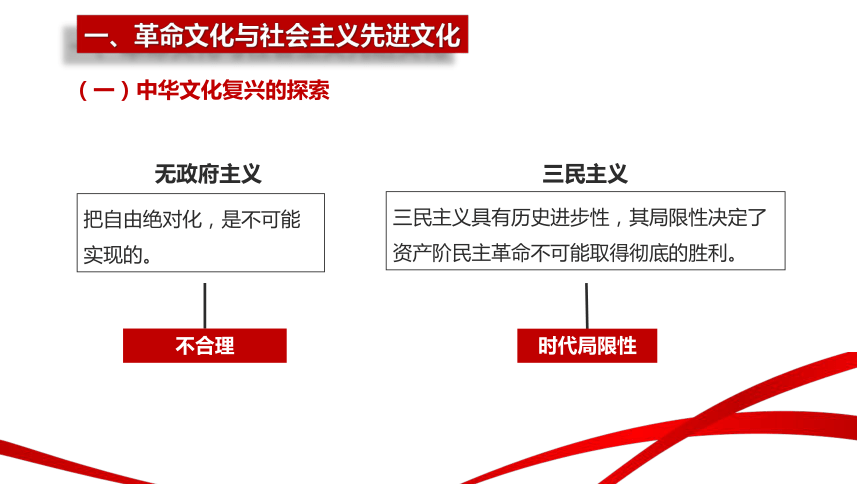 一、革命文化与社会主义先进文化

（一）中华文化复兴的探索

无政府主义

把自由绝对化，是不可能实现的。

不合理

三民主义

三民主义具有历史进步性，其局限性决定了资产阶民主革命不可能取得彻底的胜利。

时代局限性